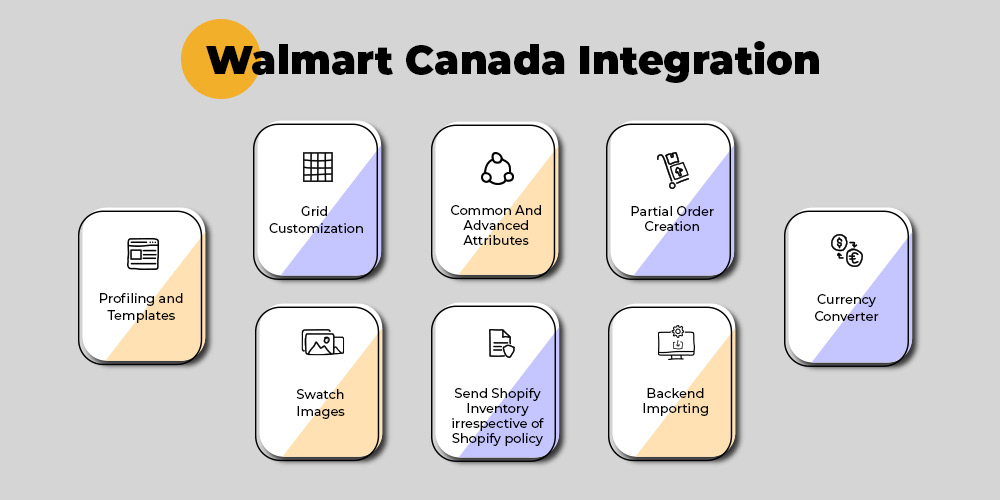 Walmart Canada Integration

Profiling and Templates

Grid Customization

Swatch Images

Common And Advanced Attributes

Send Shopify Inventory irrespective of Shopify policy

Partial Order Creation

Backend Importing

Currency Converter